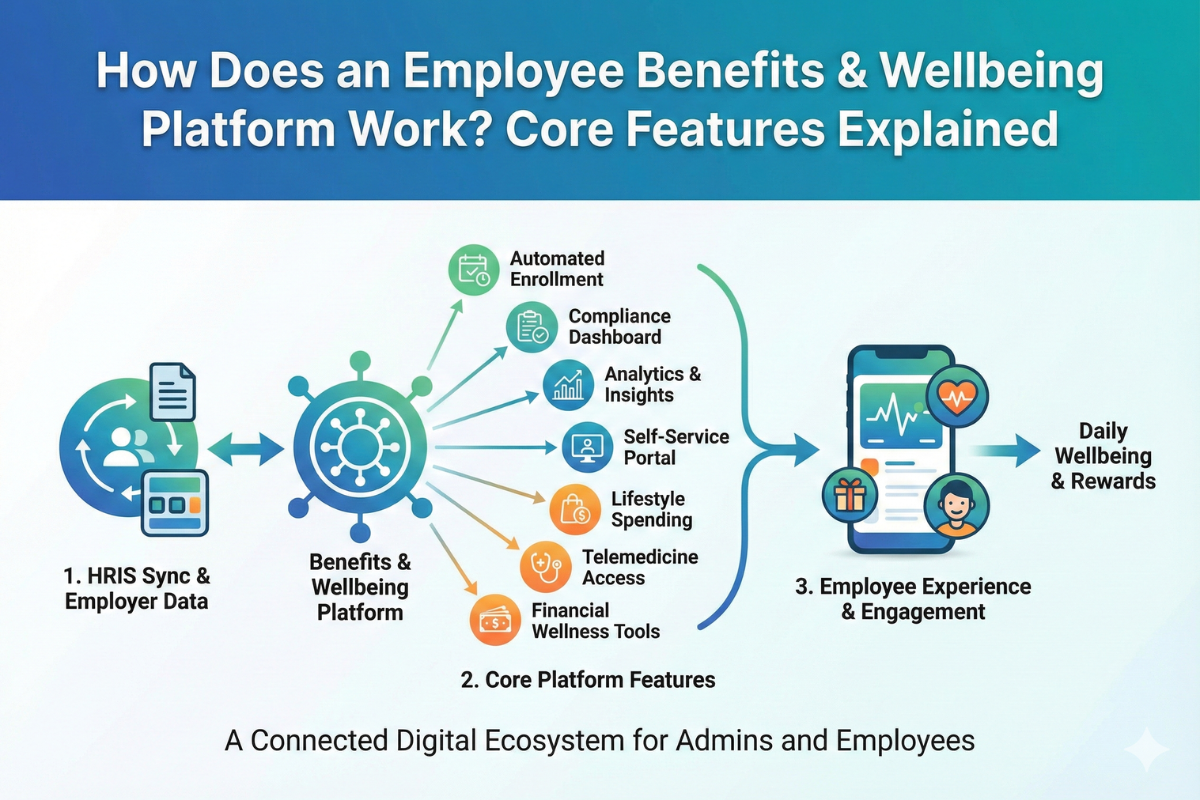 How Does an Employee Benefits & Wellbeing Platform Work? Core Features Explained

1. HRIS Sync & Employer Data

Benefits & Wellbeing Platform

Automated Enrollment

Compliance Dashboard

Analytics & Insights

Self-Service Portal

Lifestyle Spending

Telemedicine Access

Financial Wellness Tools

2. Core Platform Features

3. Employee Experience & Engagement

Daily Wellbeing & Rewards

A Connected Digital Ecosystem for Admins and Employees